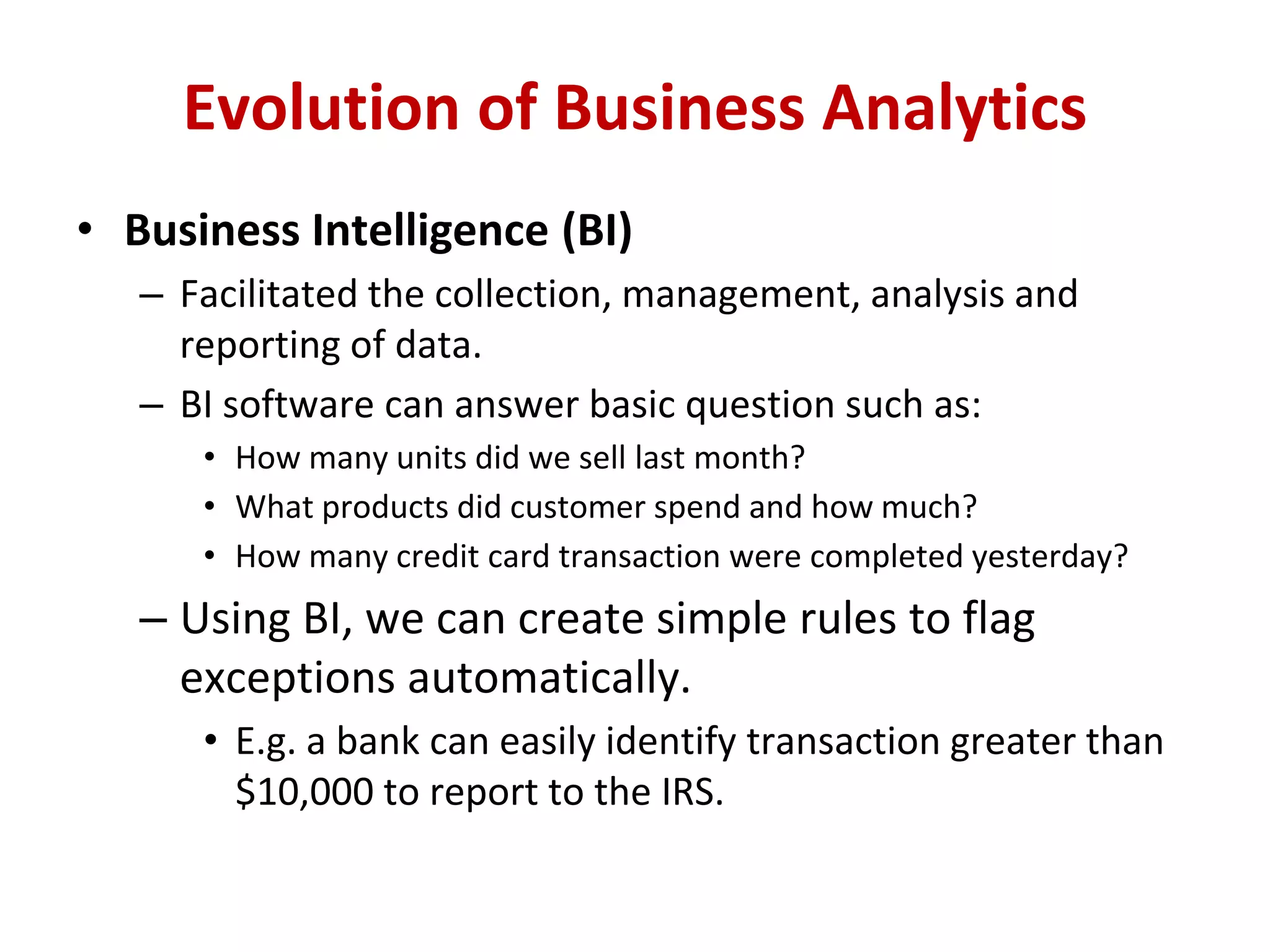 Evolution of Business Analytics

• Business Intelligence (BI)

– Facilitated the collection, management, analysis and reporting of data.

– BI software can answer basic question such as:

• How many units did we sell last month?

• What products did customer spend and how much?

• How many credit card transaction were completed yesterday?

– Using BI, we can create simple rules to flag exceptions automatically.

• E.g. a bank can easily identify transaction greater than \$10,000 to report to the IRS.